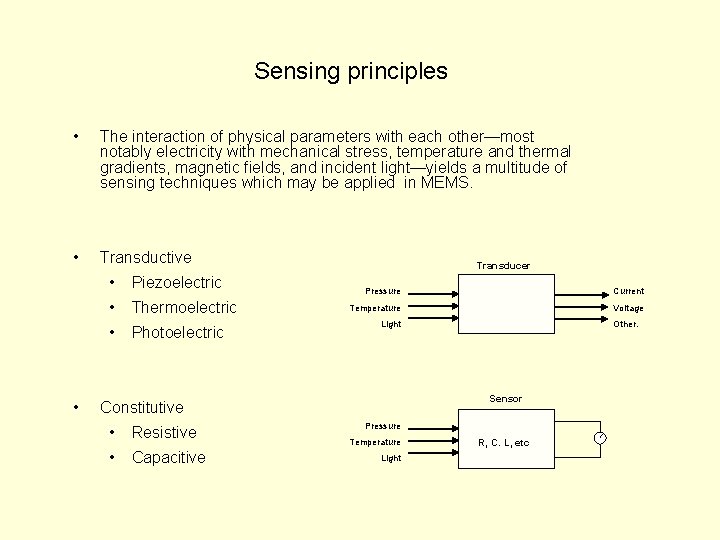 Sensing principles

• The interaction of physical parameters with each other—most notably electricity with mechanical stress, temperature and thermal gradients, magnetic fields, and incident light—yields a multitude of sensing techniques which may be applied in MEMS.

• Transductive
  • Piezoelectric
  • Thermoelectric
  • Photoelectric

Transducer
Pressure
Temperature
Light
Current
Voltage
Other.

• Constitutive
  • Resistive
  • Capacitive

Sensor
Pressure
Temperature
Light
R, C. L, etc